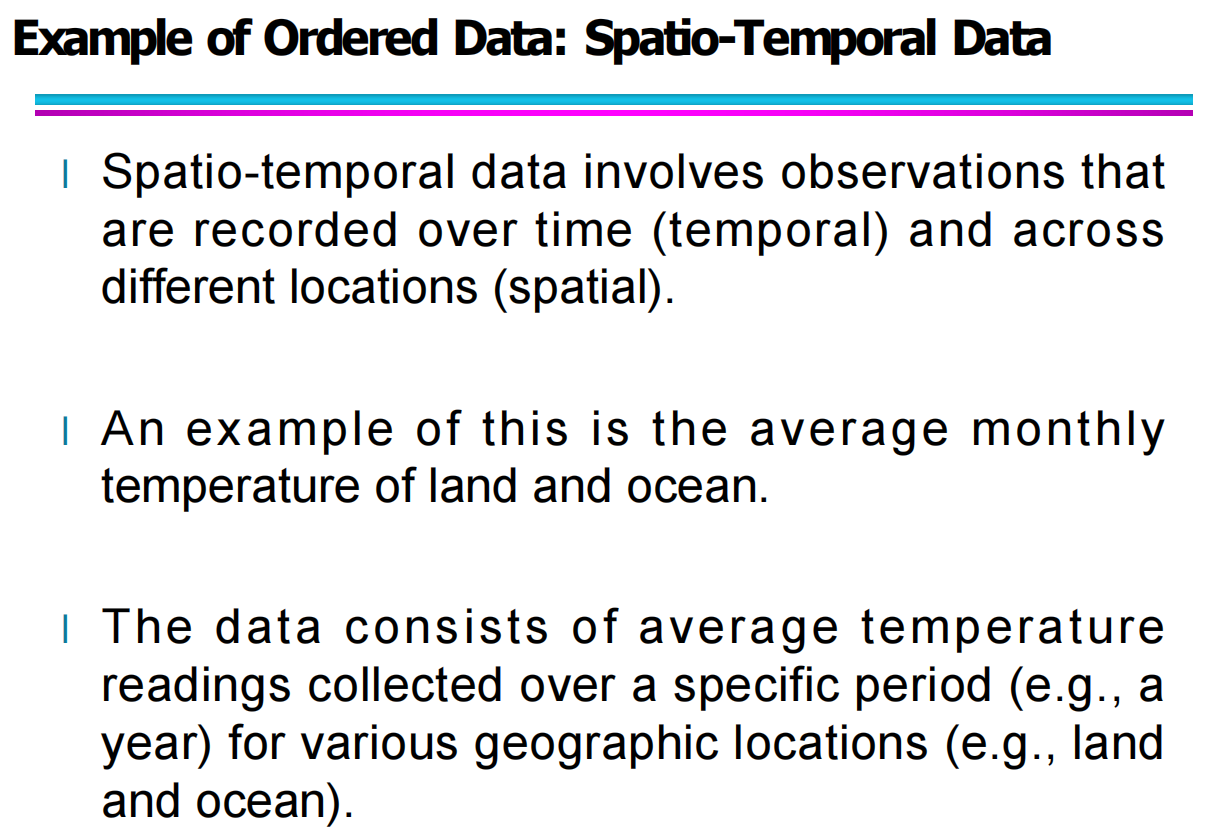 Example of Ordered Data: Spatio-Temporal Data

l Spatio-temporal data involves observations that are recorded over time (temporal) and across different locations (spatial).

l An example of this is the average monthly temperature of land and ocean.

l The data consists of average temperature readings collected over a specific period (e.g., a year) for various geographic locations (e.g., land and ocean).